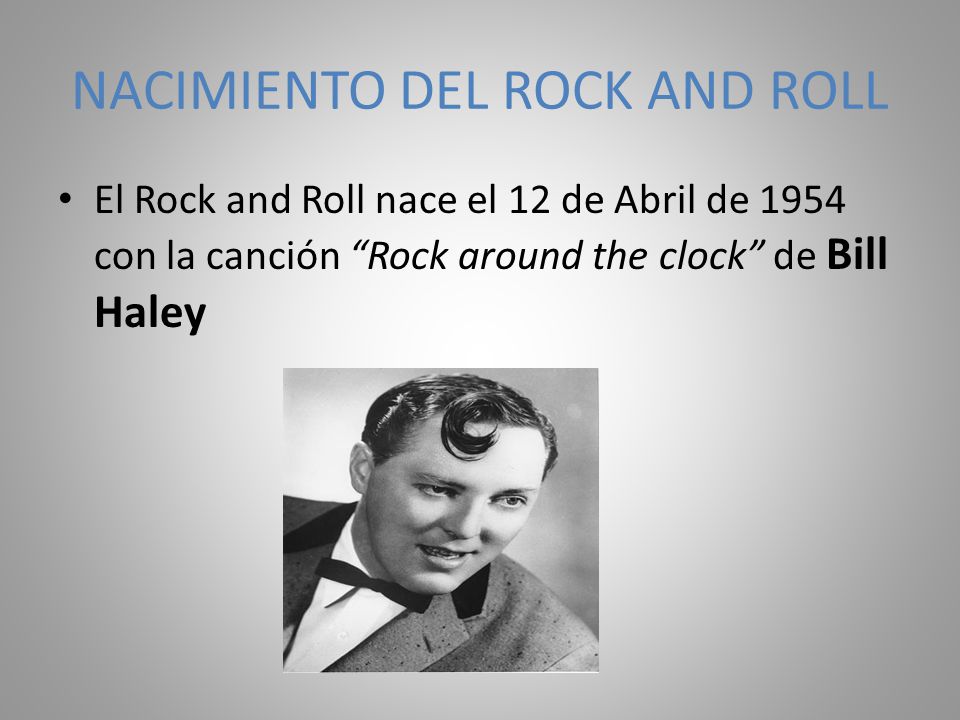 NACIMIENTO DEL ROCK AND ROLL

• El Rock and Roll nace el 12 de Abril de 1954 con la canción “Rock around the clock” de Bill Haley